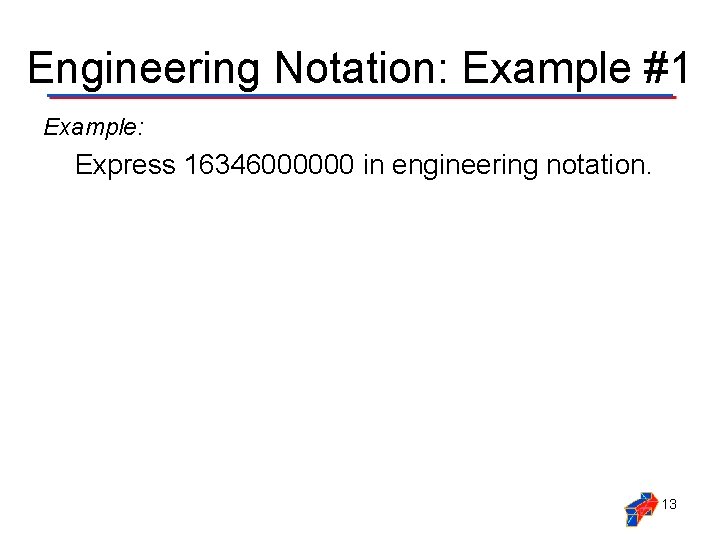 Engineering Notation: Example #1

Example:

Express 16346000000 in engineering notation.

13